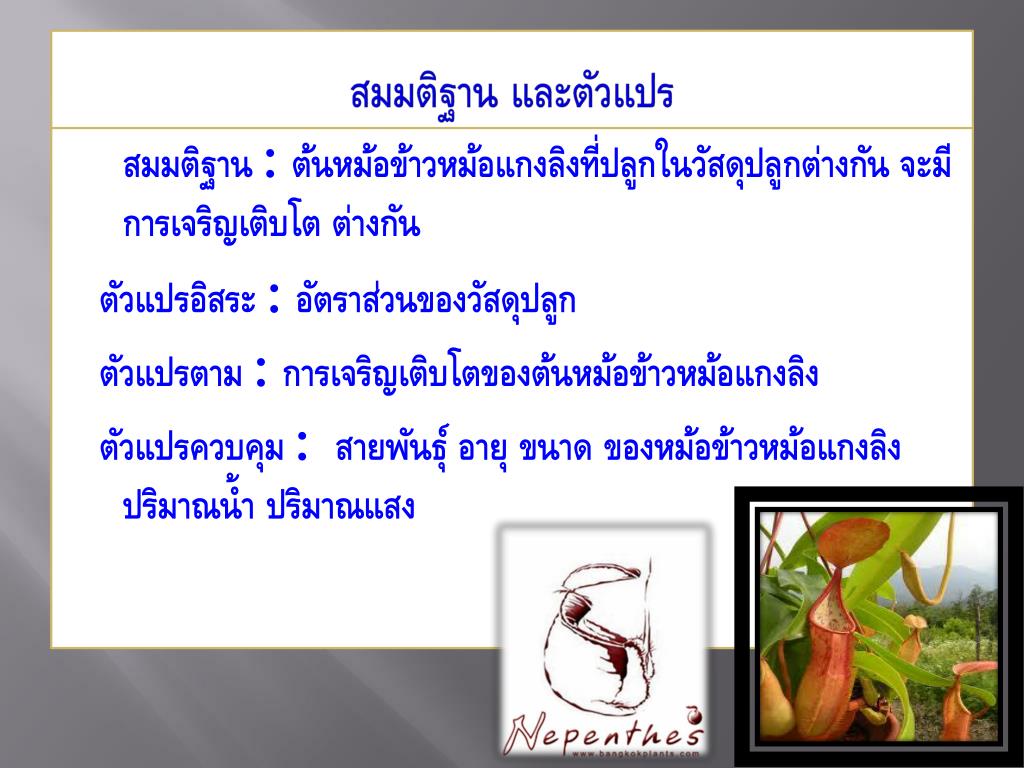 สมมติฐาน และตัวแปร

สมมติฐาน : ต้นหม้อข้าวหม้อแกงลิงที่ปลูกในวัสดุปลูกต่างกัน จะมีการเจริญเติบโต ต่างกัน

ตัวแปรอิสระ : อัตราส่วนของวัสดุปลูก

ตัวแปรตาม : การเจริญเติบโตของต้นหม้อข้าวหม้อแกงลิง

ตัวแปรควบคุม : สายพันธุ์ อายุ ขนาด ของหม้อข้าวหม้อแกงลิง ปริมาณน้ำ ปริมาณแสง

Nepenthes
www.bangkokplants.com